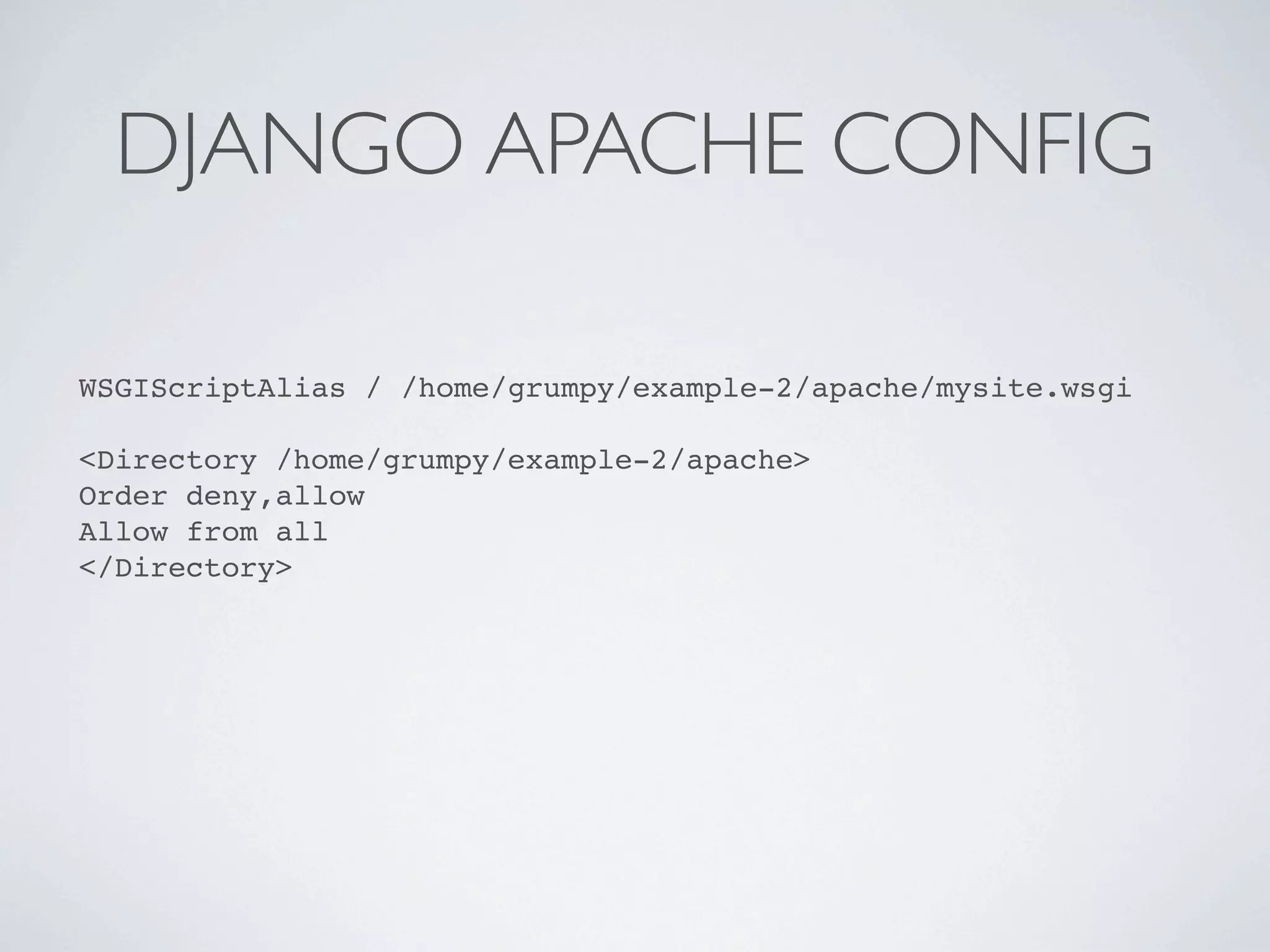 DJANGO APACHE CONFIG

WSGIScriptAlias / /home/grumpy/example-2/apache/mysite.wsgi

<Directory /home/grumpy/example-2/apache>
Order deny,allow
Allow from all
</Directory>